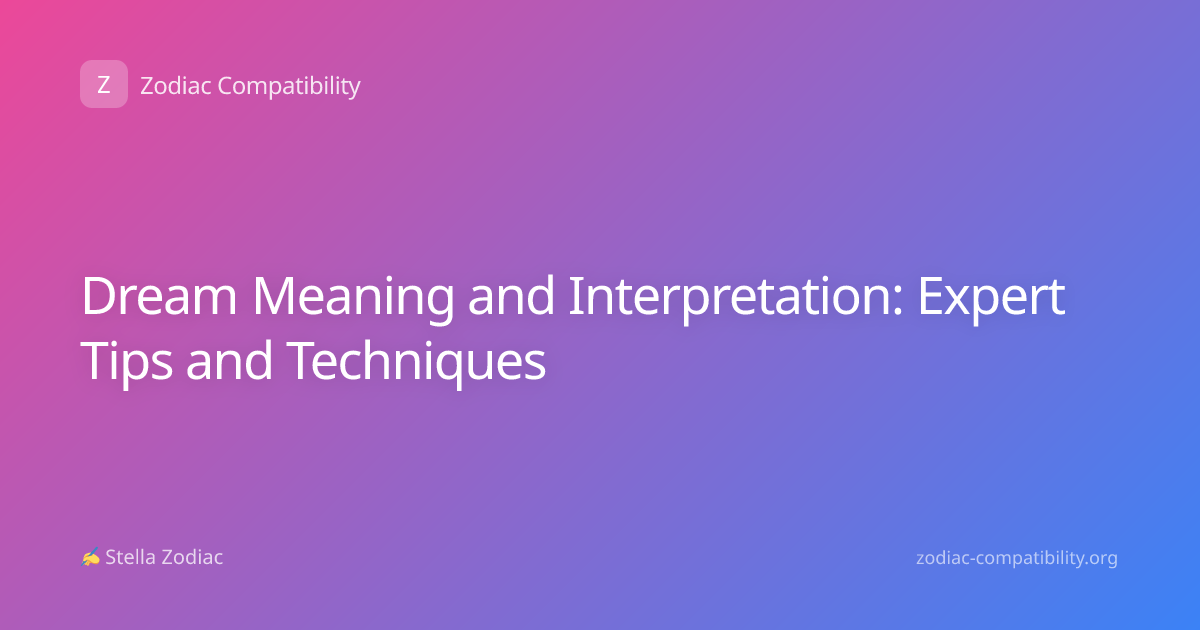 Z Zodiac Compatibility

Dream Meaning and Interpretation: Expert Tips and Techniques

✍️ Stella Zodiac

zodiac-compatibility.org